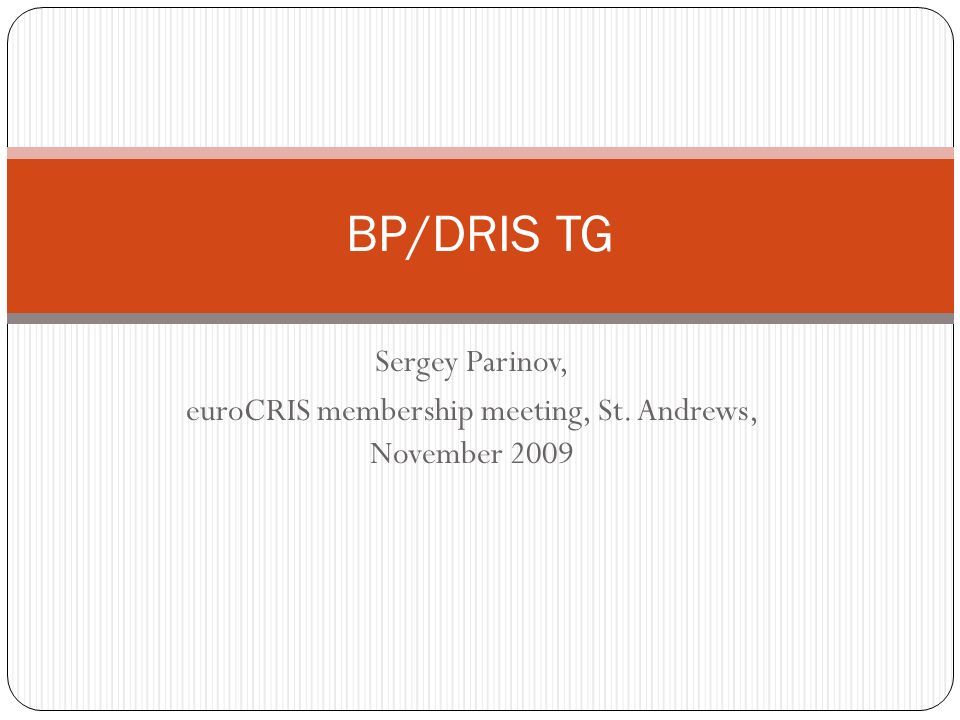 BP/DRIS TG

Sergey Parinov,
euroCRIS membership meeting, St. Andrews,
November 2009